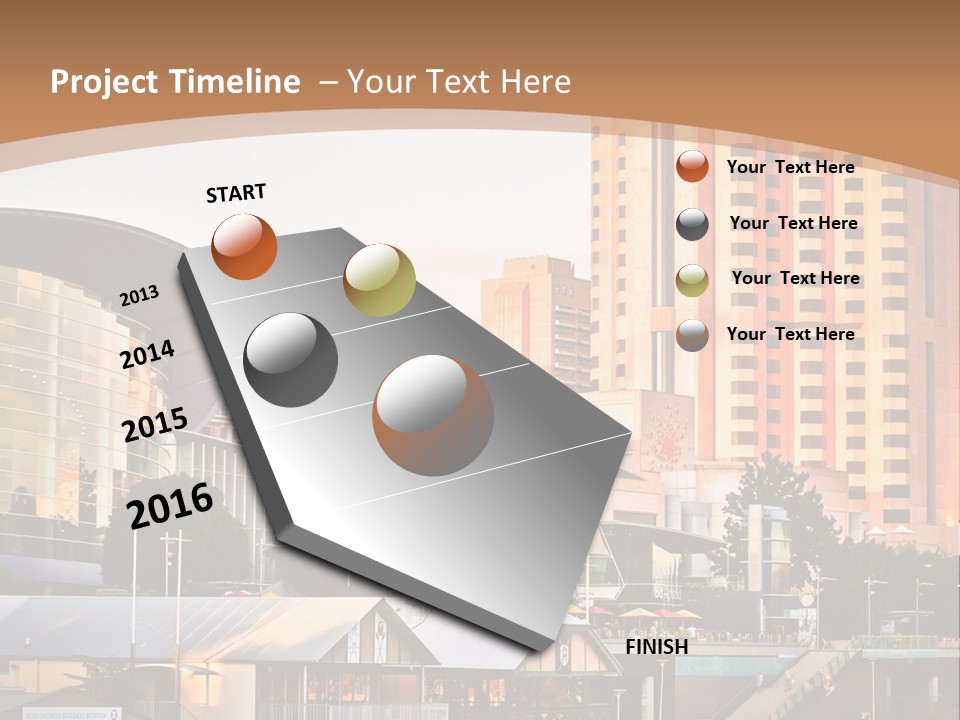 Project Timeline – Your Text Here

START

2013

2014

2015

2016

FINISH

Your Text Here

Your Text Here

Your Text Here

Your Text Here